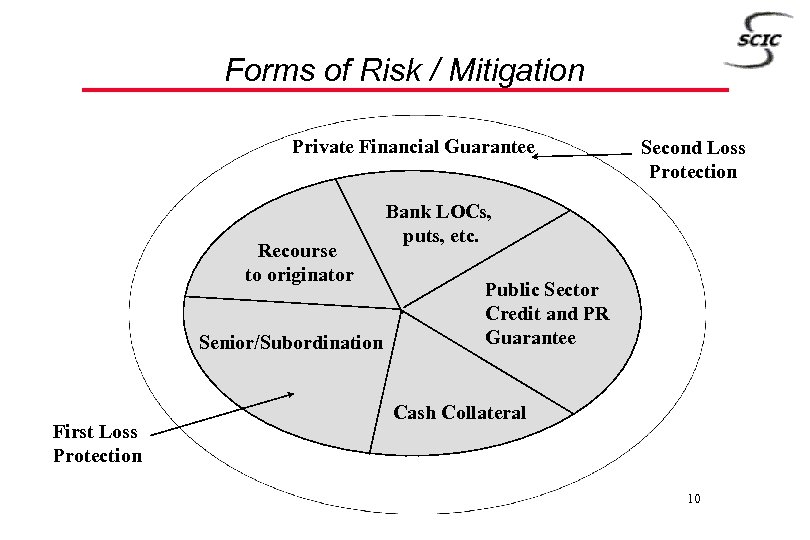 SCIC

Forms of Risk / Mitigation

Private Financial Guarantee

Second Loss Protection

Bank LOCs, puts, etc.

Recourse to originator

Public Sector Credit and PR Guarantee

Senior/Subordination

Cash Collateral

First Loss Protection

10